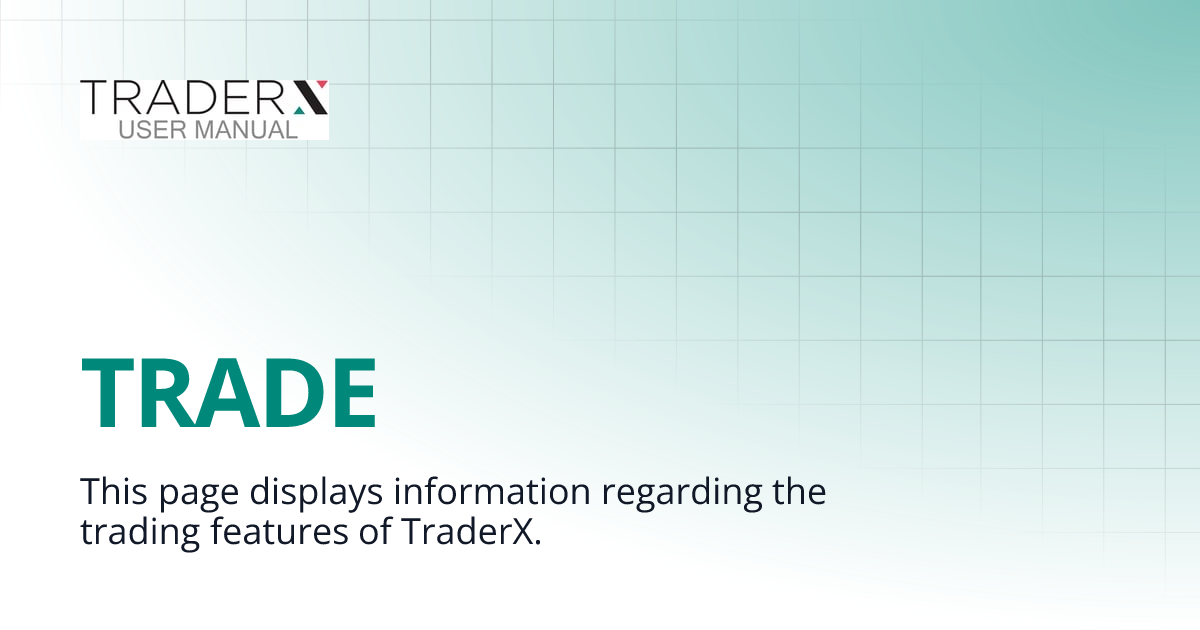 TRADERX
USER MANUAL

TRADE

This page displays information regarding the trading features of TraderX.